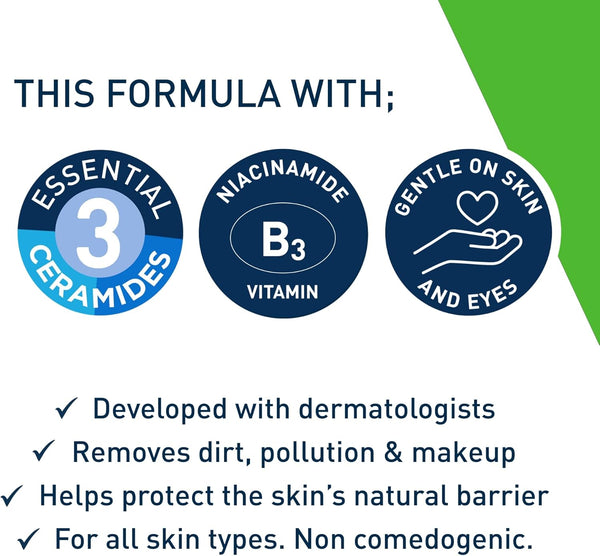 THIS FORMULA WITH;

ESSENTIAL 3 CERAMIDES

NIACINAMIDE $B_3$ VITAMIN

GENTLE ON SKIN AND EYES

✓ Developed with dermatologists
✓ Removes dirt, pollution & makeup
✓ Helps protect the skin's natural barrier
✓ For all skin types. Non comedogenic.